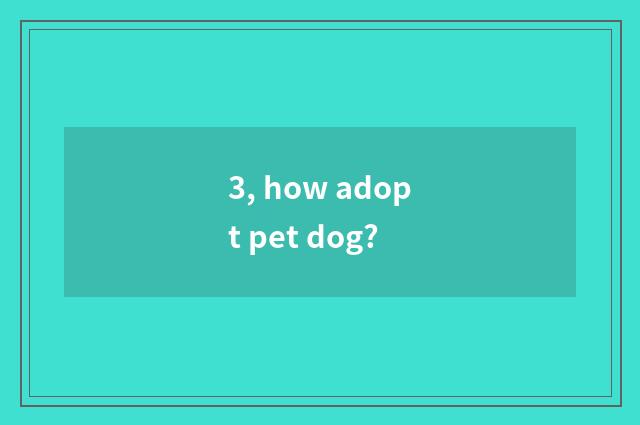 3, how adopt pet dog?